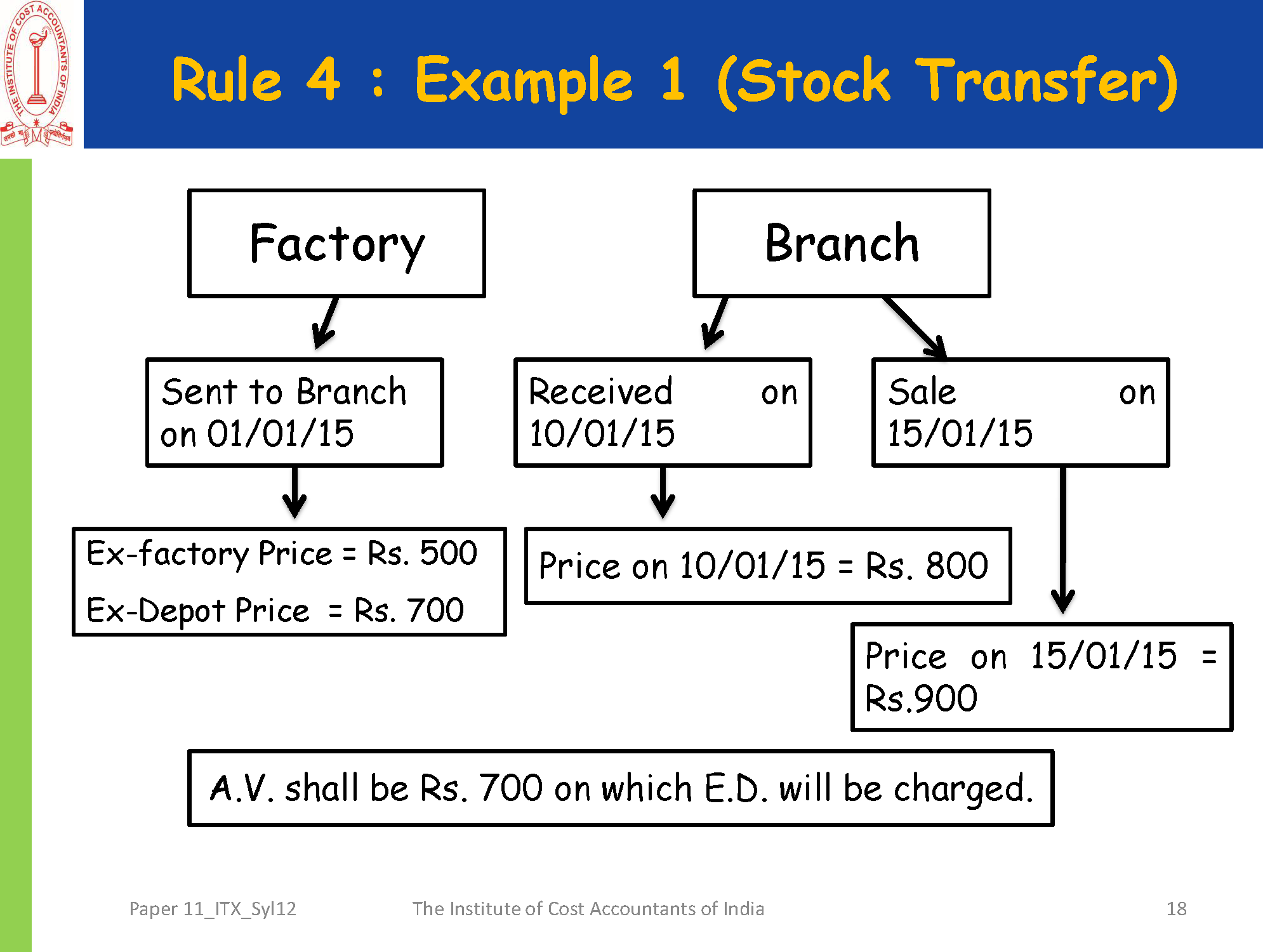 THE INSTITUTE OF COST ACCOUNTANTS OF INDIA

Rule 4 : Example 1 (Stock Transfer)

Factory

Branch

Sent to Branch on 01/01/15

Received on 10/01/15

Sale on 15/01/15

Ex-factory Price = Rs. 500

Ex-Depot Price = Rs. 700

Price on 10/01/15 = Rs. 800

Price on 15/01/15 = Rs.900

A.V. shall be Rs. 700 on which E.D. will be charged.

Paper 11_ITX_Syl12

The Institute of Cost Accountants of India

18